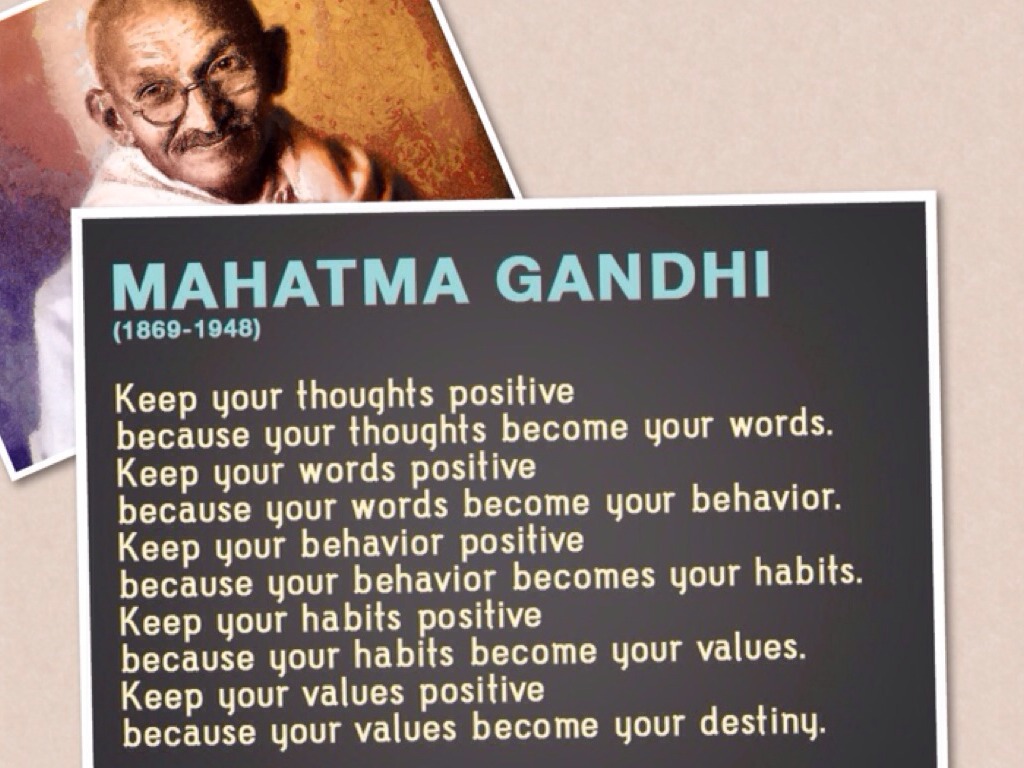 MAHATMA GANDHI
(1869-1948)

Keep your thoughts positive
because your thoughts become your words.
Keep your words positive
because your words become your behavior.
Keep your behavior positive
because your behavior becomes your habits.
Keep your habits positive
because your habits become your values.
Keep your values positive
because your values become your destiny.